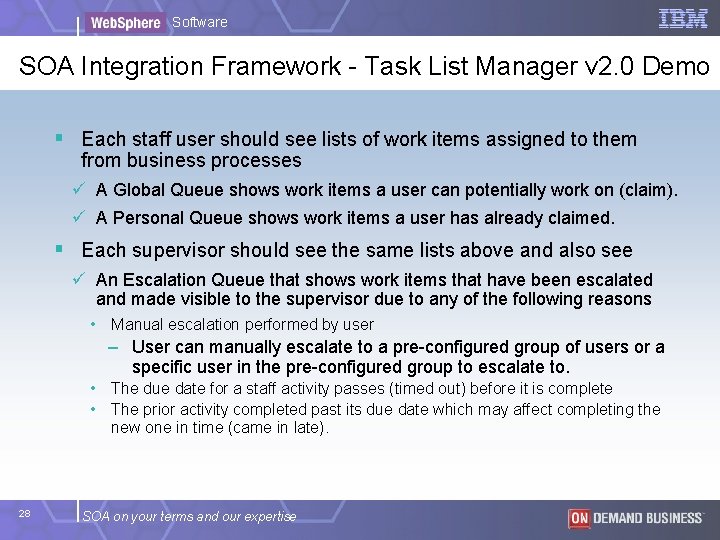 WebSphere Software

IBM

SOA Integration Framework - Task List Manager v2.0 Demo

▪ Each staff user should see lists of work items assigned to them from business processes

✓ A Global Queue shows work items a user can potentially work on (claim).

✓ A Personal Queue shows work items a user has already claimed.

▪ Each supervisor should see the same lists above and also see

✓ An Escalation Queue that shows work items that have been escalated and made visible to the supervisor due to any of the following reasons

• Manual escalation performed by user

– User can manually escalate to a pre-configured group of users or a specific user in the pre-configured group to escalate to.

• The due date for a staff activity passes (timed out) before it is complete

• The prior activity completed past its due date which may affect completing the new one in time (came in late).

28

SOA on your terms and our expertise

ON DEMAND BUSINESS